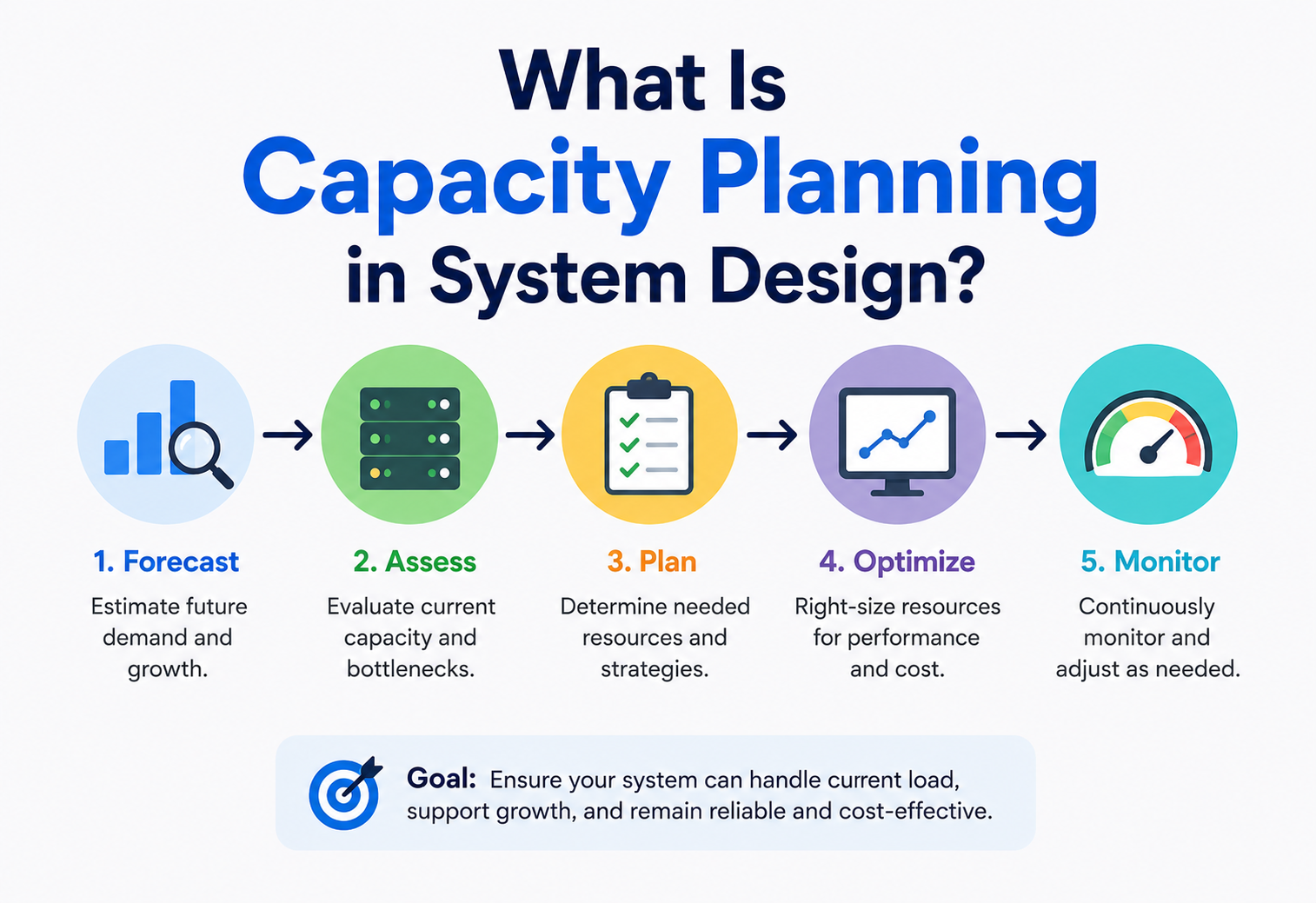 What Is Capacity Planning in System Design?

1. Forecast
Estimate future demand and growth.

2. Assess
Evaluate current capacity and bottlenecks.

3. Plan
Determine needed resources and strategies.

4. Optimize
Right-size resources for performance and cost.

5. Monitor
Continuously monitor and adjust as needed.

Goal: Ensure your system can handle current load, support growth, and remain reliable and cost-effective.